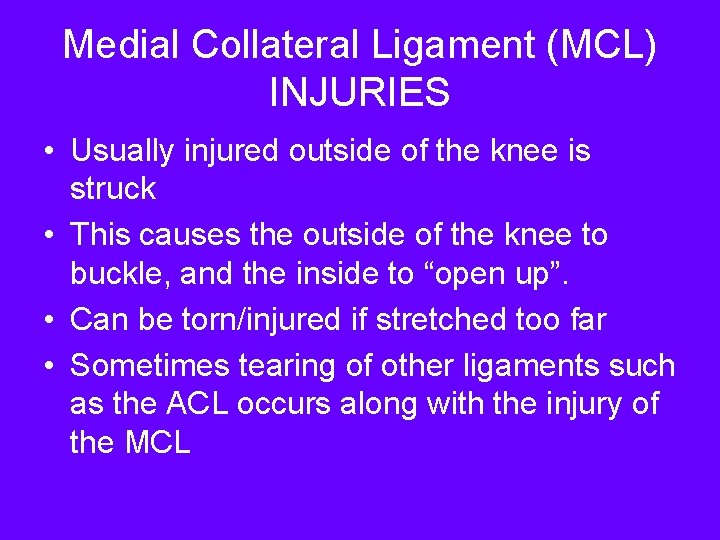 Medial Collateral Ligament (MCL) INJURIES

• Usually injured outside of the knee is struck
• This causes the outside of the knee to buckle, and the inside to “open up”.
• Can be torn/injured if stretched too far
• Sometimes tearing of other ligaments such as the ACL occurs along with the injury of the MCL